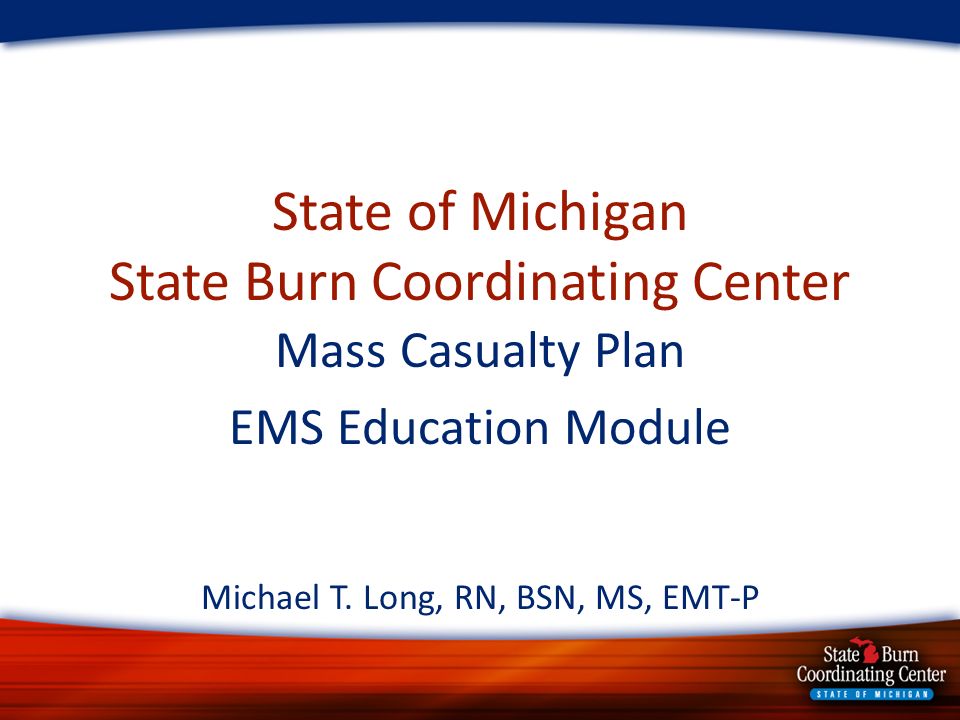 State of Michigan
State Burn Coordinating Center
Mass Casualty Plan
EMS Education Module

Michael T. Long, RN, BSN, MS, EMT-P

State Burn
Coordinating Center
STATE OF MICHIGAN